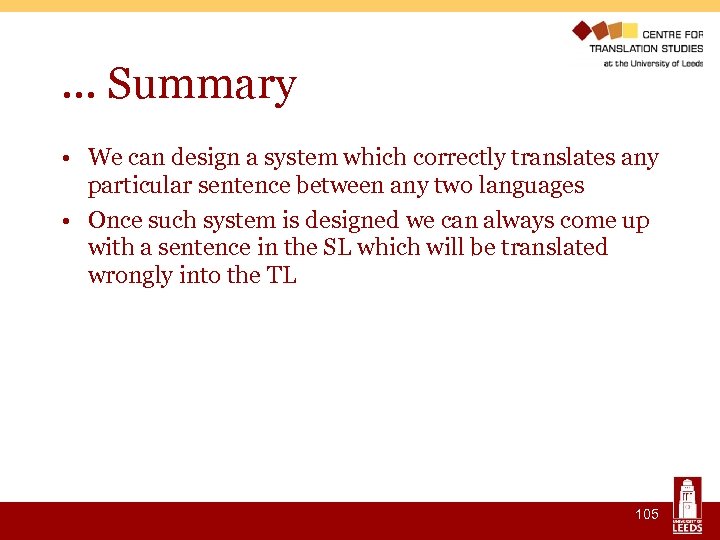 CENTRE FOR
TRANSLATION STUDIES
at the University of Leeds

… Summary

• We can design a system which correctly translates any particular sentence between any two languages
• Once such system is designed we can always come up with a sentence in the SL which will be translated wrongly into the TL

105

UNIVERSITY OF
LEEDS